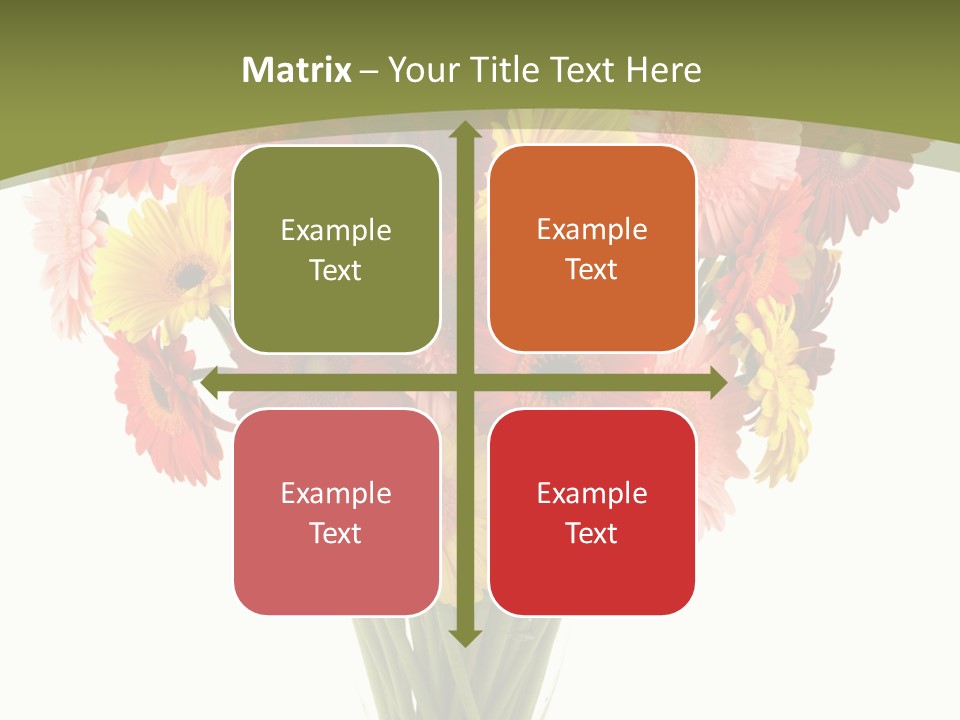 Matrix – Your Title Text Here

Example Text

Example Text

Example Text

Example Text